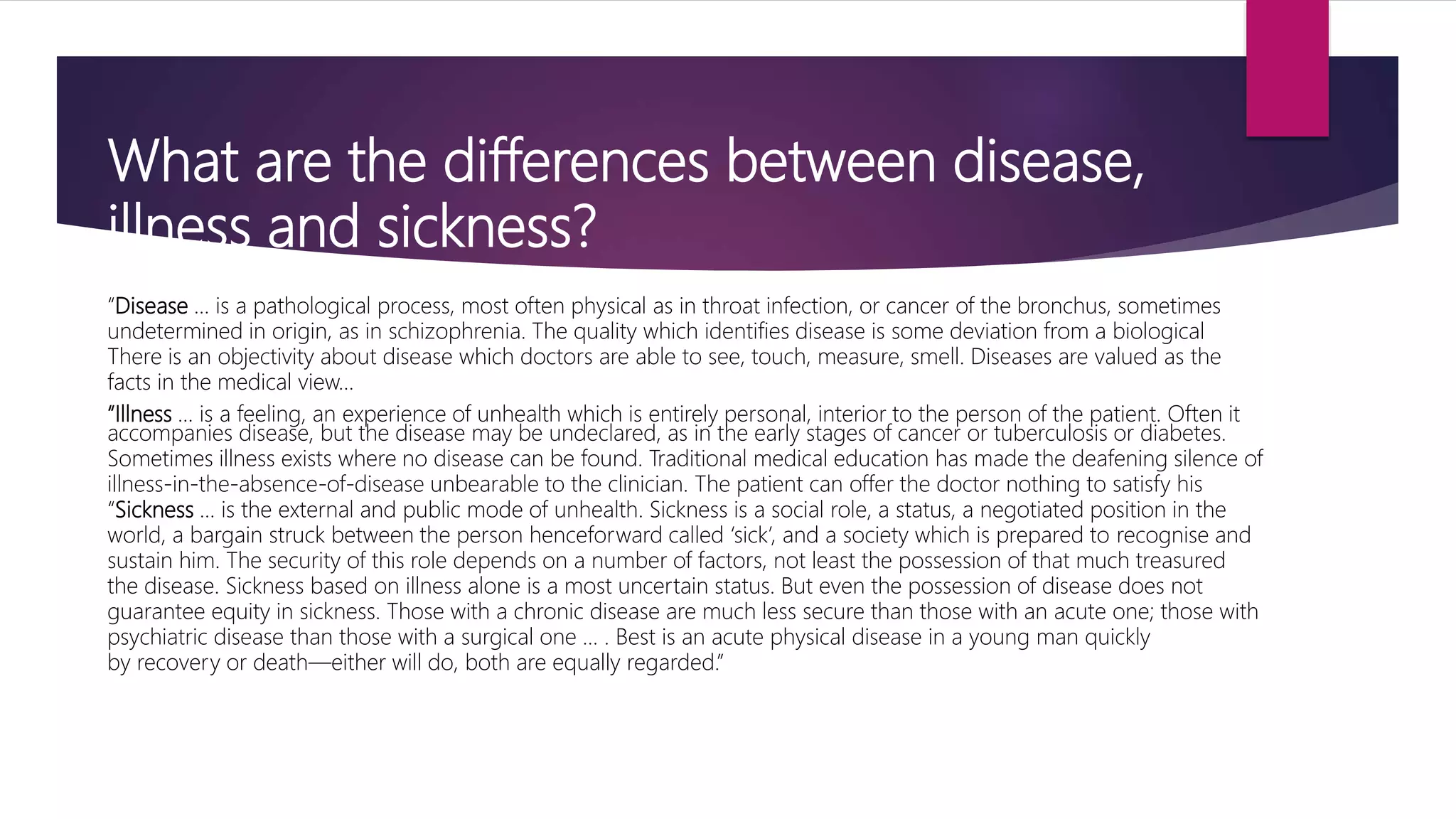 What are the differences between disease, illness and sickness?

“Disease … is a pathological process, most often physical as in throat infection, or cancer of the bronchus, sometimes undetermined in origin, as in schizophrenia. The quality which identifies disease is some deviation from a biological There is an objectivity about disease which doctors are able to see, touch, measure, smell. Diseases are valued as the facts in the medical view…

“Illness … is a feeling, an experience of unhealth which is entirely personal, interior to the person of the patient. Often it accompanies disease, but the disease may be undeclared, as in the early stages of cancer or tuberculosis or diabetes. Sometimes illness exists where no disease can be found. Traditional medical education has made the deafening silence of illness-in-the-absence-of-disease unbearable to the clinician. The patient can offer the doctor nothing to satisfy his
“Sickness … is the external and public mode of unhealth. Sickness is a social role, a status, a negotiated position in the world, a bargain struck between the person henceforward called ‘sick’, and a society which is prepared to recognise and sustain him. The security of this role depends on a number of factors, not least the possession of that much treasured the disease. Sickness based on illness alone is a most uncertain status. But even the possession of disease does not guarantee equity in sickness. Those with a chronic disease are much less secure than those with an acute one; those with psychiatric disease than those with a surgical one … . Best is an acute physical disease in a young man quickly by recovery or death—either will do, both are equally regarded.”